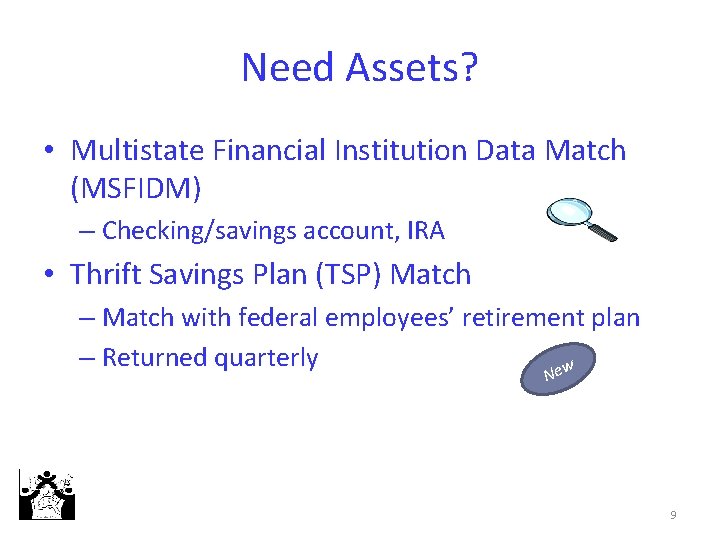 Need Assets?

• Multistate Financial Institution Data Match (MSFIDM)
– Checking/savings account, IRA

• Thrift Savings Plan (TSP) Match
– Match with federal employees' retirement plan
– Returned quarterly

New

9